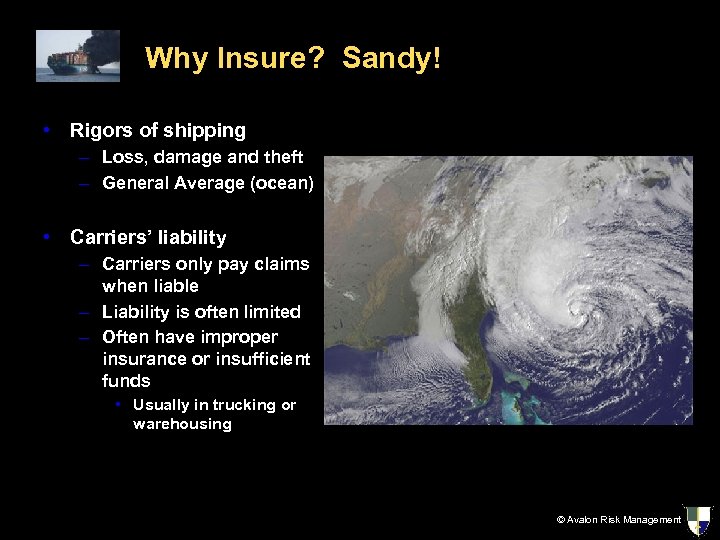 Why Insure? Sandy!

• Rigors of shipping
– Loss, damage and theft
– General Average (ocean)

• Carriers' liability
– Carriers only pay claims when liable
– Liability is often limited
– Often have improper insurance or insufficient funds
• Usually in trucking or warehousing

© Avalon Risk Management